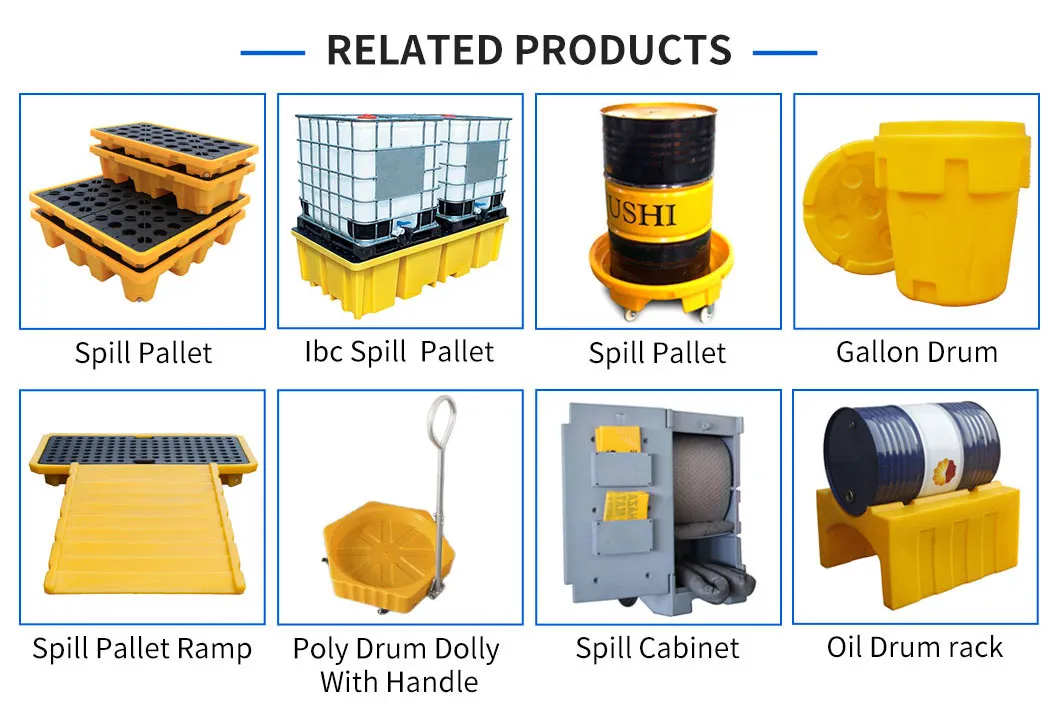 RELATED PRODUCTS

USHI

Spill Pallet

Ibc Spill  Pallet

Spill Pallet

Gallon Drum

Spill Pallet Ramp

Poly Drum Dolly With Handle

Spill Cabinet

Oil Drum rack